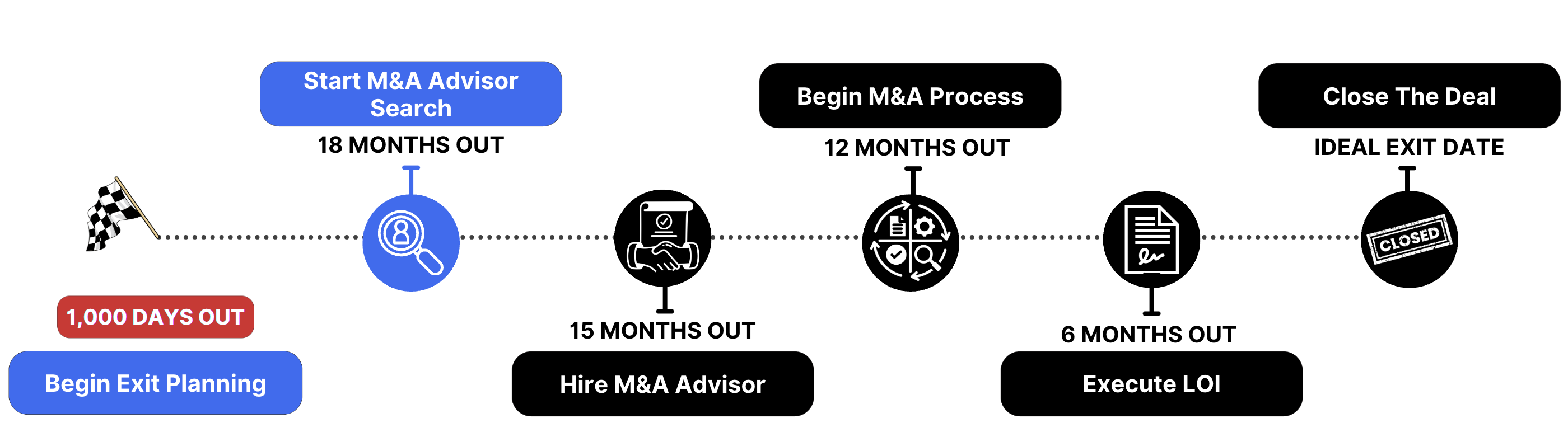 1,000 DAYS OUT

Begin Exit Planning

Start M&A Advisor Search

18 MONTHS OUT

15 MONTHS OUT

Hire M&A Advisor

Begin M&A Process

12 MONTHS OUT

6 MONTHS OUT

Execute LOI

Close The Deal

IDEAL EXIT DATE

CLOSED